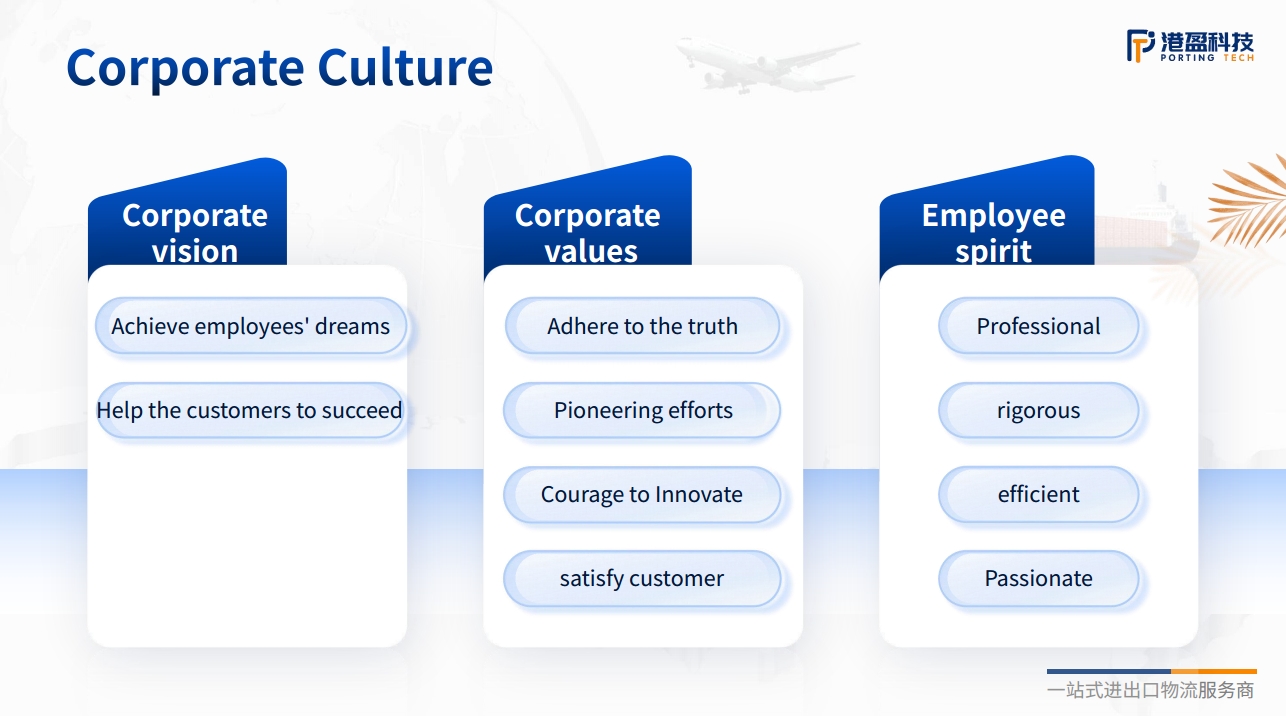 Corporate Culture

港盈科技
PORTING TECH

Corporate vision

Achieve employees' dreams

Help the customers to succeed

Corporate values

Adhere to the truth

Pioneering efforts

Courage to Innovate

satisfy customer

Employee spirit

Professional

rigorous

efficient

Passionate

一站式进出口物流服务商